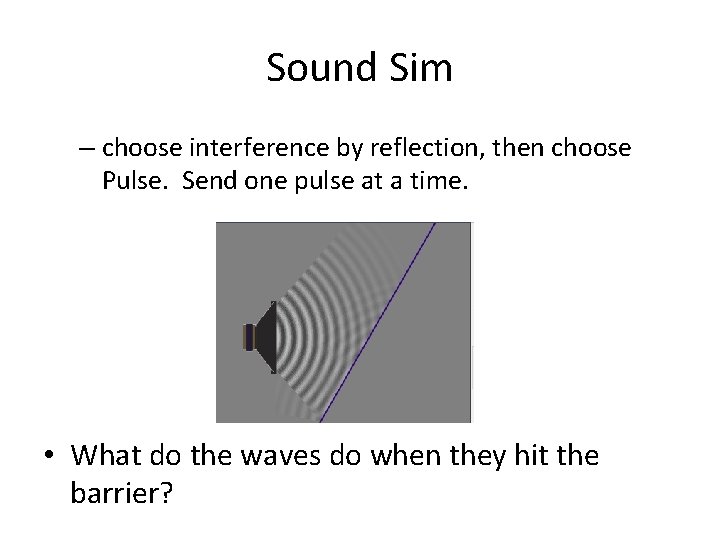 Sound Sim

– choose interference by reflection, then choose Pulse. Send one pulse at a time.

• What do the waves do when they hit the barrier?